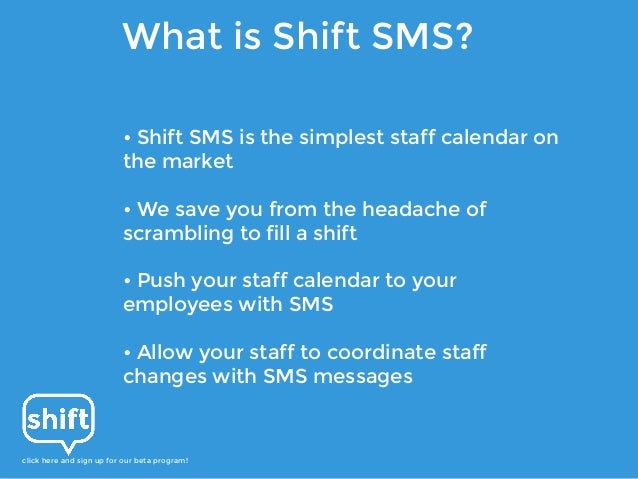 What is Shift SMS?

• Shift SMS is the simplest staff calendar on the market

• We save you from the headache of scrambling to fill a shift

• Push your staff calendar to your employees with SMS

• Allow your staff to coordinate staff changes with SMS messages

shift

click here and sign up for our beta program!